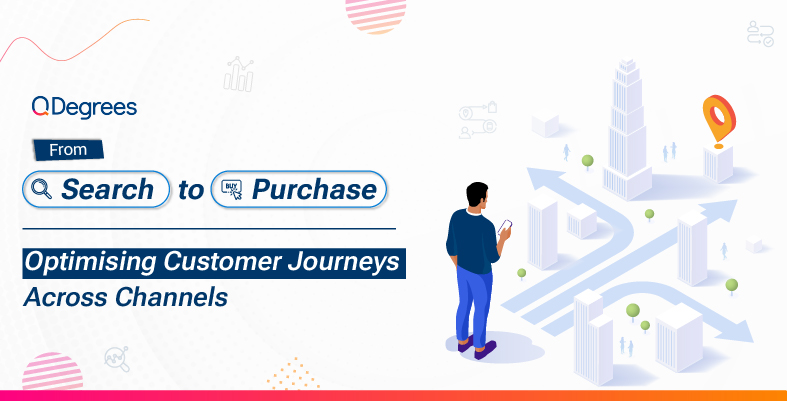 QDegrees

From

Search to BUY Purchase

Optimising Customer Journeys Across Channels